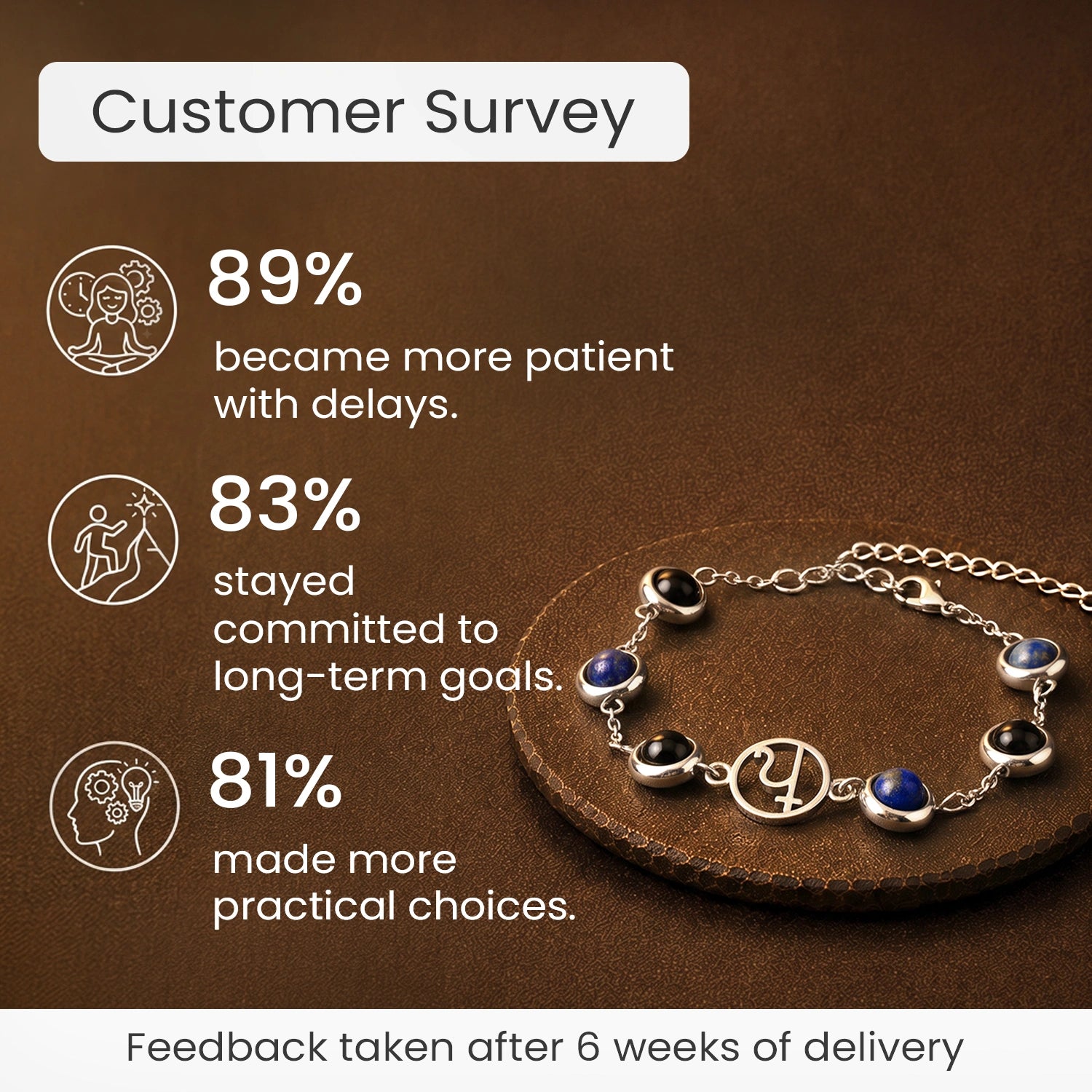 Customer Survey

89%
became more patient with delays.

83%
stayed committed to long-term goals.

81%
made more practical choices.

Feedback taken after 6 weeks of delivery